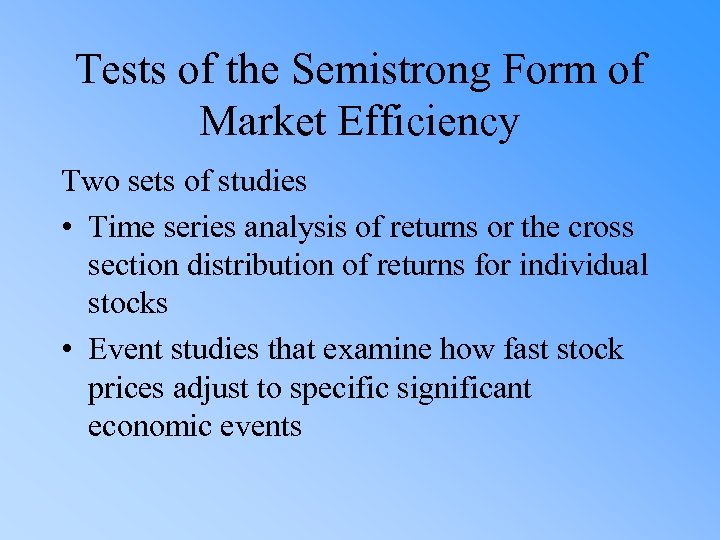 Tests of the Semistrong Form of Market Efficiency

Two sets of studies

• Time series analysis of returns or the cross section distribution of returns for individual stocks

• Event studies that examine how fast stock prices adjust to specific significant economic events